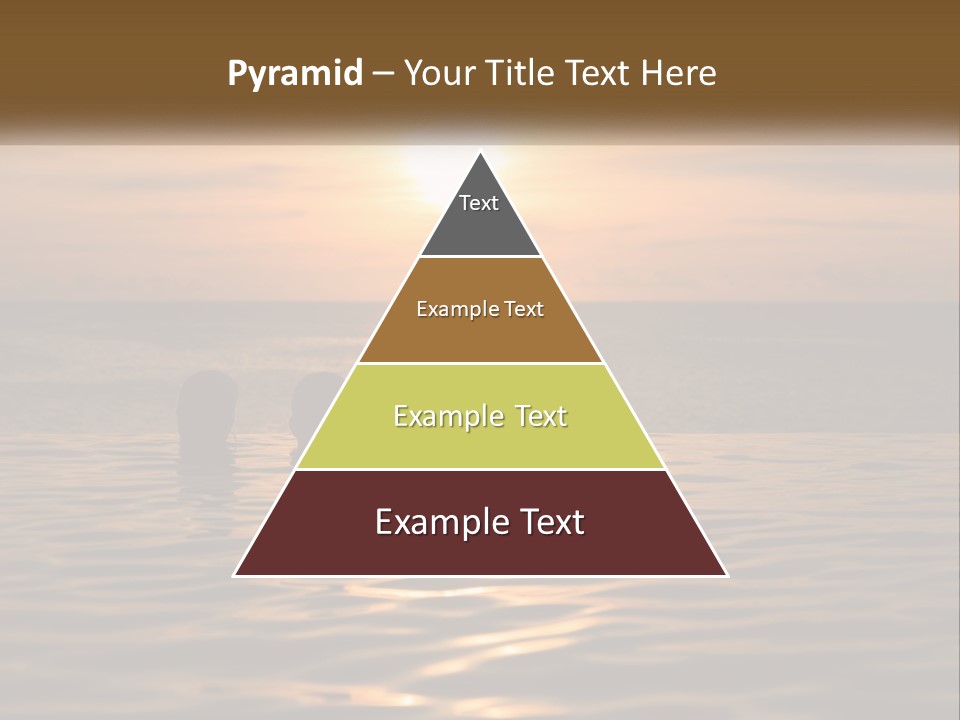 Pyramid – Your Title Text Here

Text

Example Text

Example Text

Example Text